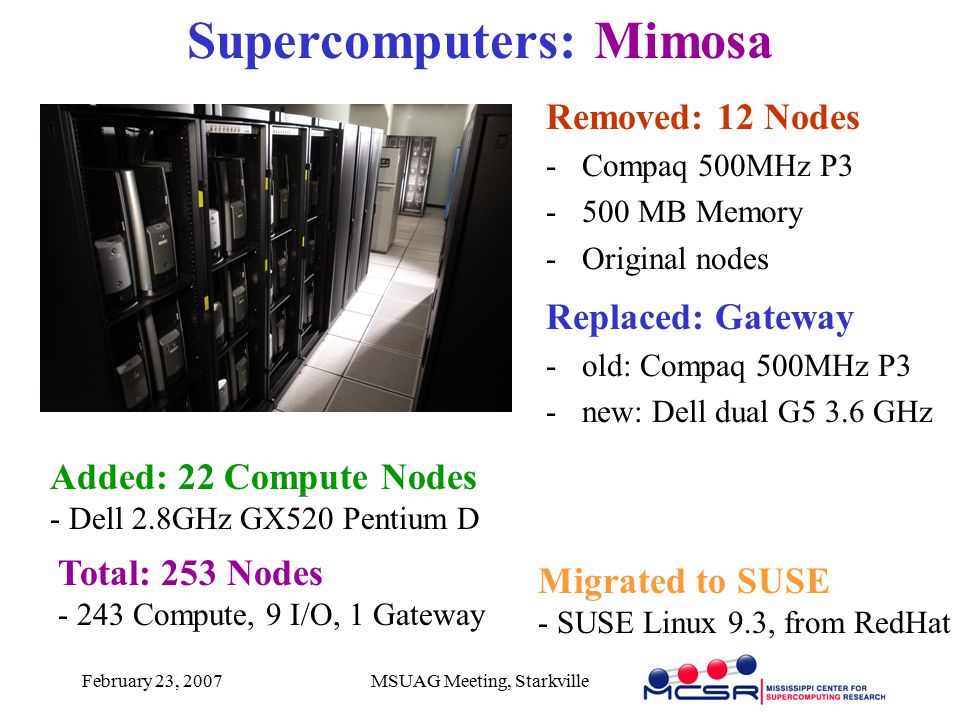 Supercomputers: Mimosa

Removed: 12 Nodes
- Compaq 500MHz P3
- 500 MB Memory
- Original nodes

Replaced: Gateway
- old: Compaq 500MHz P3
- new: Dell dual G5 3.6 GHz

Added: 22 Compute Nodes
- Dell 2.8GHz GX520 Pentium D

Total: 253 Nodes
- 243 Compute, 9 I/O, 1 Gateway

Migrated to SUSE
- SUSE Linux 9.3, from RedHat

February 23, 2007

MSUAG Meeting, Starkville

MCSR MISSISSIPPI CENTER FOR SUPERCOMPUTING RESEARCH